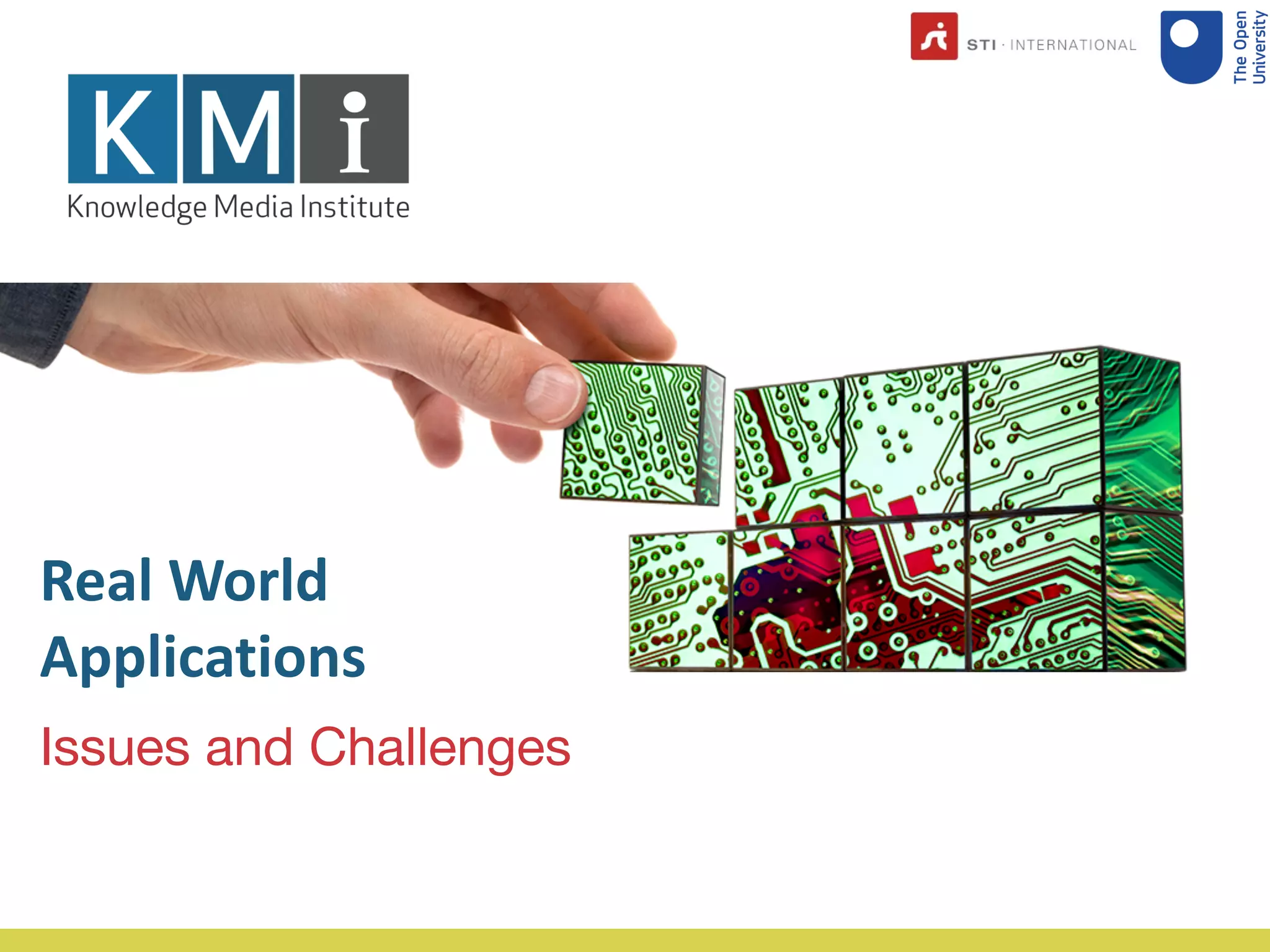 STI · INTERNATIONAL

The Open University

KMi
Knowledge Media Institute

Real World Applications

Issues and Challenges